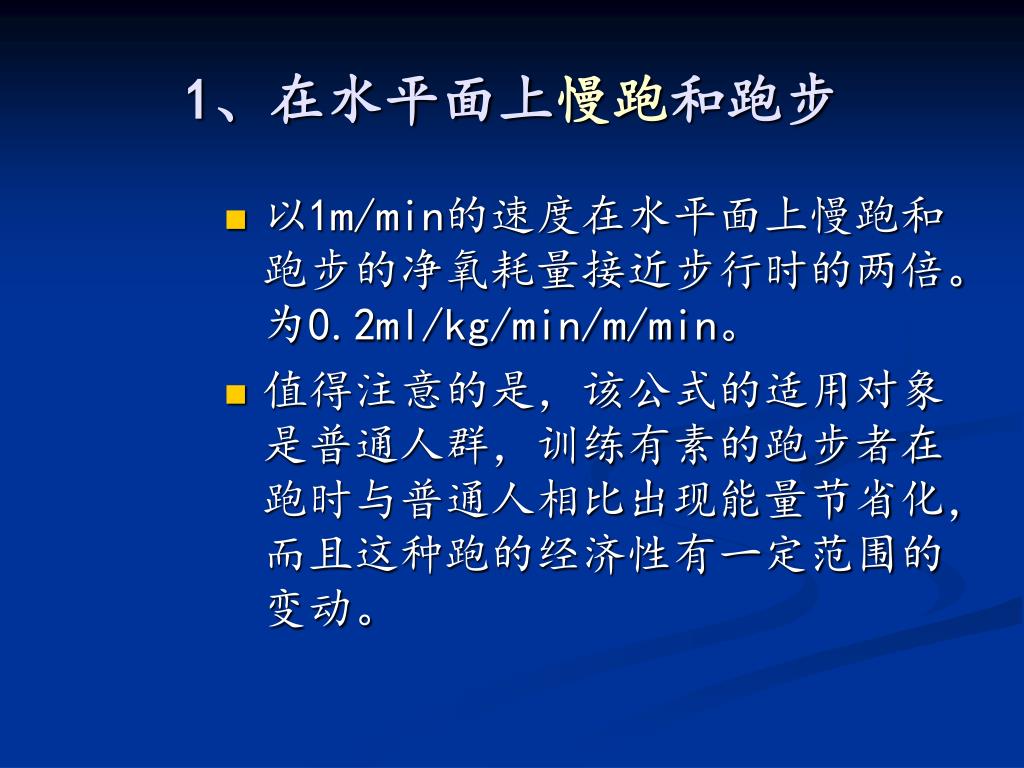 1、在水平面上慢跑和跑步

■ 以1m/min的速度在水平面上慢跑和跑步的净氧耗量接近步行时的两倍。为0.2ml/kg/min/m/min。

■ 值得注意的是，该公式的适用对象是普通人群，训练有素的跑步者在跑时与普通人相比出现能量节省化，而且这种跑的经济性有一定范围的变动。